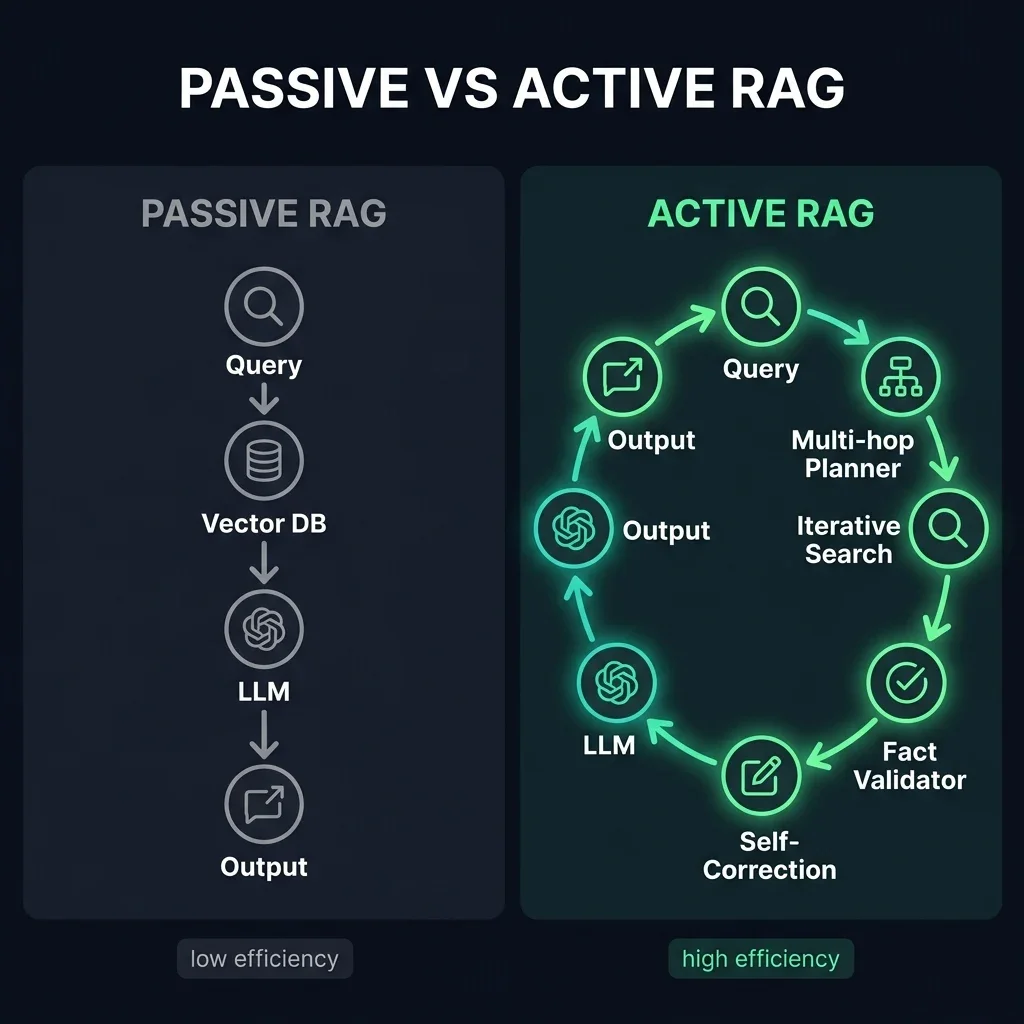 PASSIVE VS ACTIVE RAG

PASSIVE RAG

Query

Vector DB

LLM

Output

low efficiency

ACTIVE RAG

Query

Multi-hop Planner

Iterative Search

Fact Validator

Self-Correction

LLM

Output

Output

high efficiency